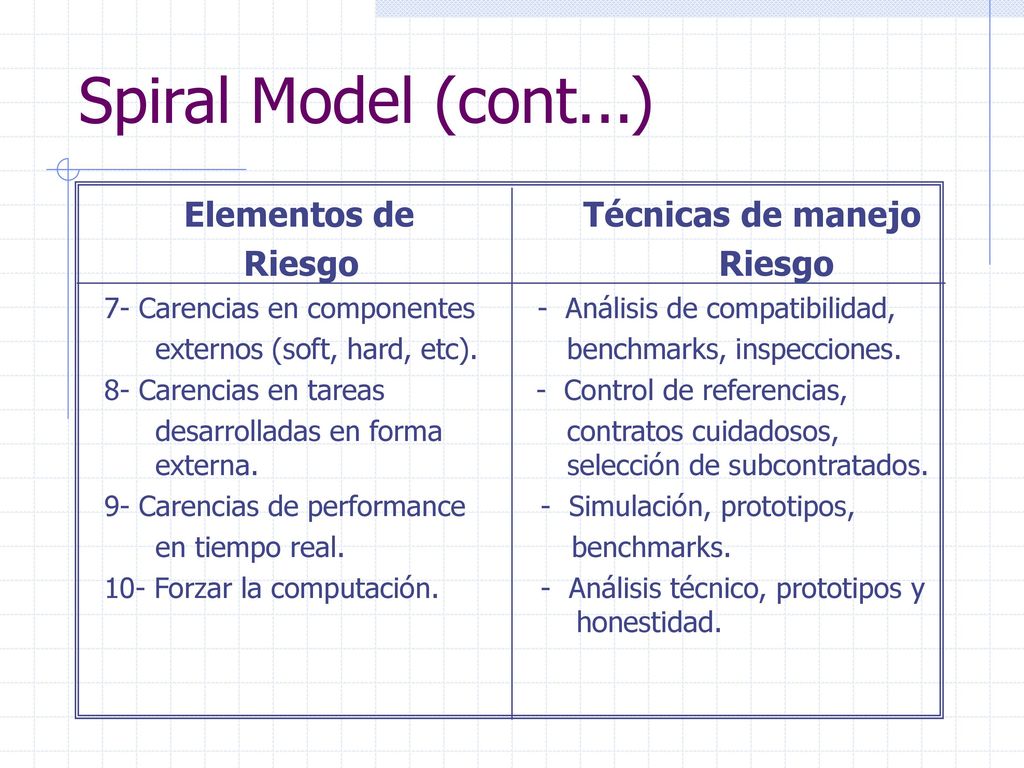 Spiral Model (cont...)

| Elementos de Riesgo | Técnicas de manejo Riesgo |
|---|---|
| 7- Carencias en componentes externos (soft, hard, etc). | - Análisis de compatibilidad, benchmarks, inspecciones. |
| 8- Carencias en tareas desarrolladas en forma externa. | - Control de referencias, contratos cuidadosos, selección de subcontratados. |
| 9- Carencias de performance en tiempo real. | - Simulación, prototipos, benchmarks. |
| 10- Forzar la computación. | - Análisis técnico, prototipos y honestidad. |